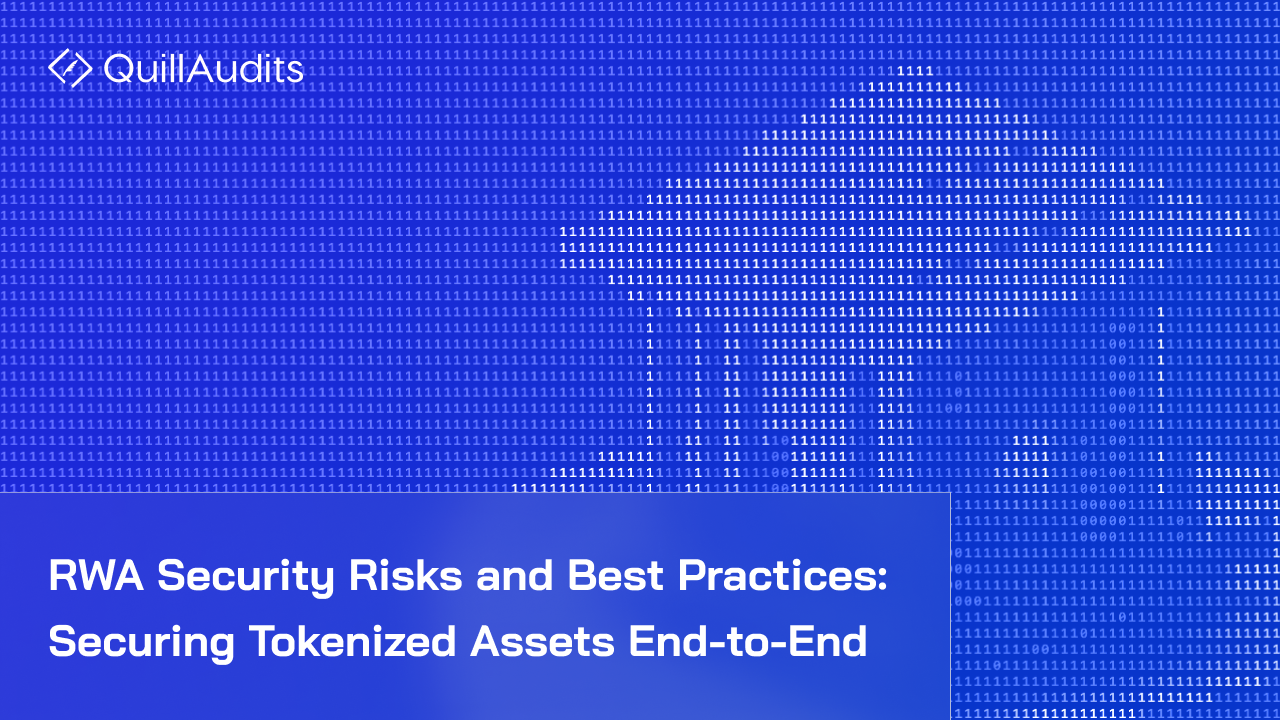 QuillAudits

RWA Security Risks and Best Practices: Securing Tokenized Assets End-to-End